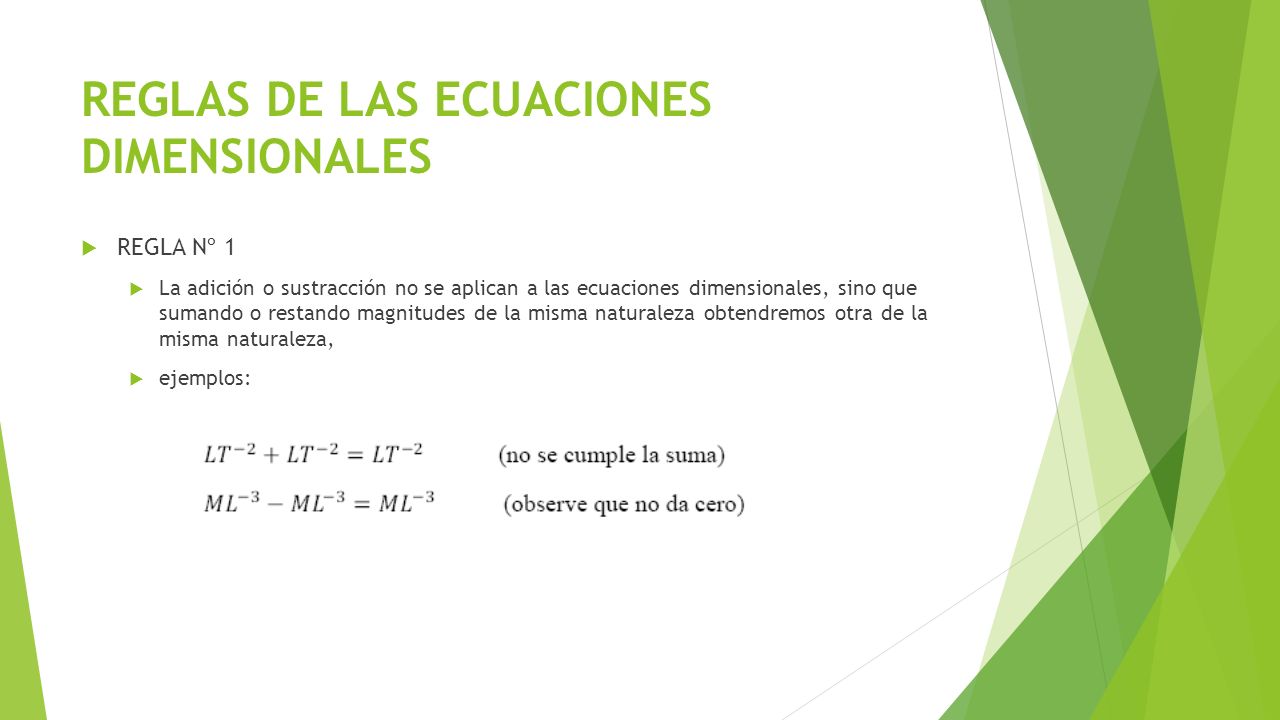 REGLAS DE LAS ECUACIONES DIMENSIONALES

REGLA Nº 1

La adición o sustracción no se aplican a las ecuaciones dimensionales, sino que sumando o restando magnitudes de la misma naturaleza obtendremos otra de la misma naturaleza,

ejemplos:

$LT^{-2} + LT^{-2} = LT^{-2}$ (no se cumple la suma)

$ML^{-3} - ML^{-3} = ML^{-3}$ (observe que no da cero)